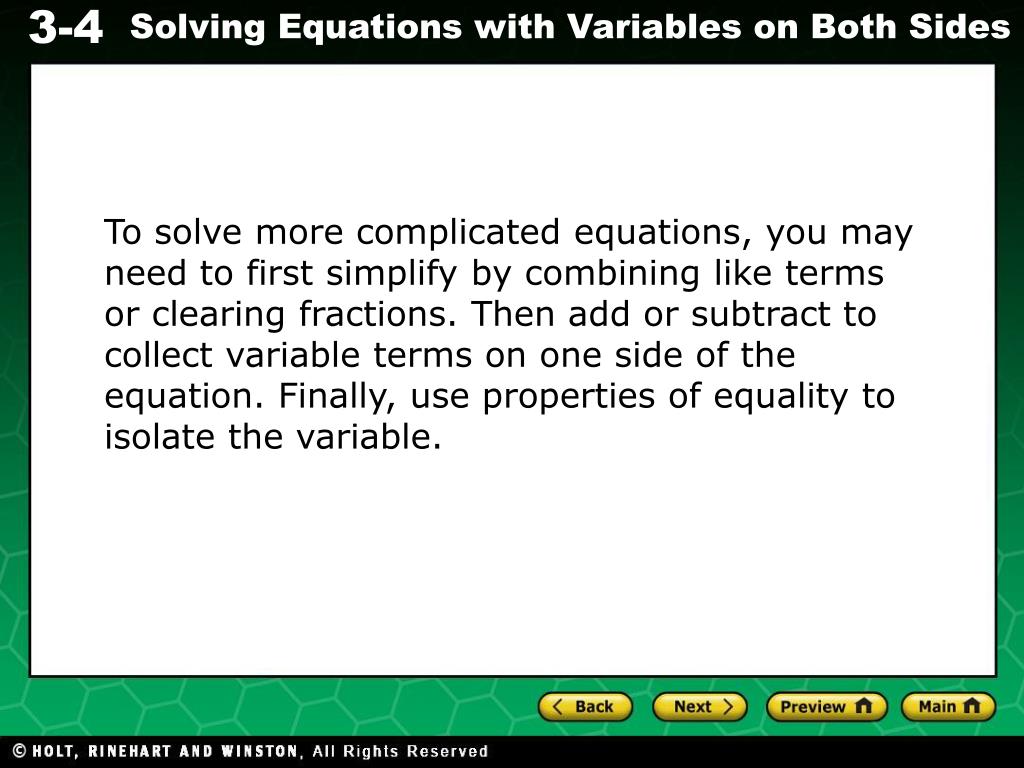 3-4 Solving Equations with Variables on Both Sides

To solve more complicated equations, you may need to first simplify by combining like terms or clearing fractions. Then add or subtract to collect variable terms on one side of the equation. Finally, use properties of equality to isolate the variable.

Back Next Preview Main

© HOLT, RINEHART AND WINSTON, All Rights Reserved